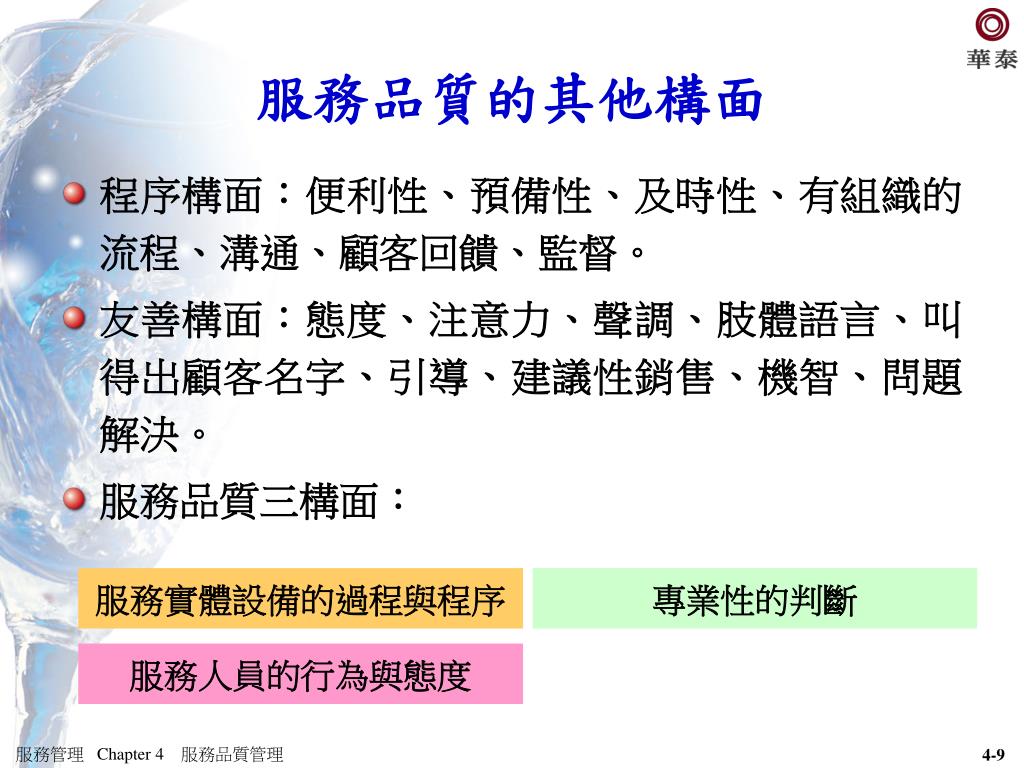 華泰

服務品質的其他構面

程序構面：便利性、預備性、及時性、有組織的流程、溝通、顧客回饋、監督。

友善構面：態度、注意力、聲調、肢體語言、叫得出顧客名字、引導、建議性銷售、機智、問題解決。

服務品質三構面：

服務實體設備的過程與程序

專業性的判斷

服務人員的行為與態度

服務管理 Chapter 4 服務品質管理

4-9